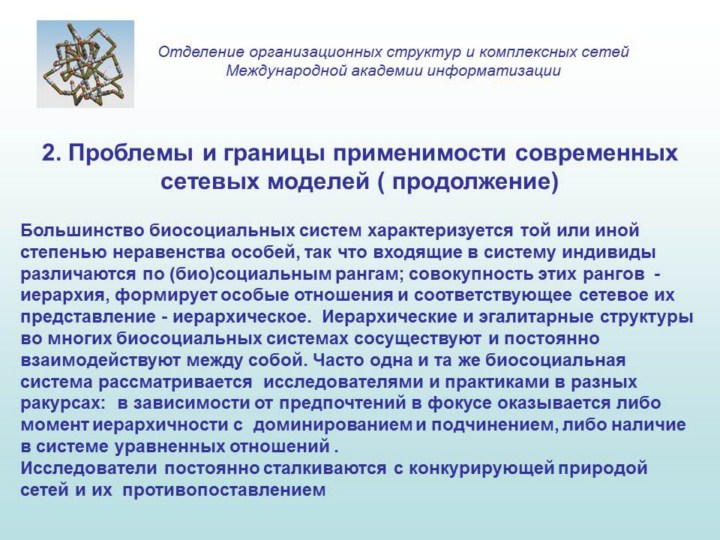 Отделение организационных структур и комплексных сетей
Международной академии информатизации

2. Проблемы и границы применимости современных сетевых моделей ( продолжение)

Большинство биосоциальных систем характеризуется той или иной степенью неравенства особей, так что входящие в систему индивиды различаются по (био)социальным рангам; совокупность этих рангов - иерархия, формирует особые отношения и соответствующее сетевое их представление - иерархическое. Иерархические и эгалитарные структуры во многих биосоциальных системах сосуществуют и постоянно взаимодействуют между собой. Часто одна и та же биосоциальная система рассматривается исследователями и практиками в разных ракурсах: в зависимости от предпочтений в фокусе оказывается либо момент иерархичности с доминированием и подчинением, либо наличие в системе уравненных отношений .
Исследователи постоянно сталкиваются с конкурирующей природой сетей и их противопоставлением